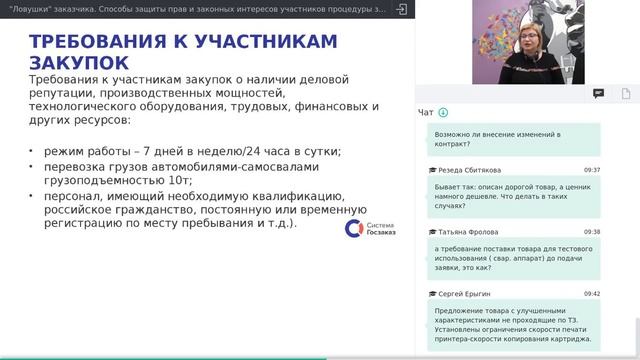 "Ловушки" заказчика. Способы защиты прав и законных интересов участников процедуры з...

ТРЕБОВАНИЯ К УЧАСТНИКАМ ЗАКУПОК

Требования к участникам закупок о наличии деловой репутации, производственных мощностей, технологического оборудования, трудовых, финансовых и других ресурсов:

• режим работы – 7 дней в неделю/24 часа в сутки;
• перевозка грузов автомобилями-самосвалами грузоподъемностью 10т;
• персонал, имеющий необходимую квалификацию, российское гражданство, постоянную или временную регистрацию по месту пребывания и т.д.).

Система Госзаказ

Чат

Возможно ли внесение изменений в контракт?

Резеда Сбитякова 09:37
Бывает так: описан дорогой товар, а ценник намного дешевле. Что делать в таких случаях?

Татьяна Фролова 09:38
а требование поставки товара для тестового использования ( свар. аппарат) до подачи заявки, это как?

Сергей Ерыгин 09:42
Предложение товара с улучшенными характеристиками не проходящие по ТЗ. Установлены ограничения скорости печати принтера-скорости копирования картриджа.